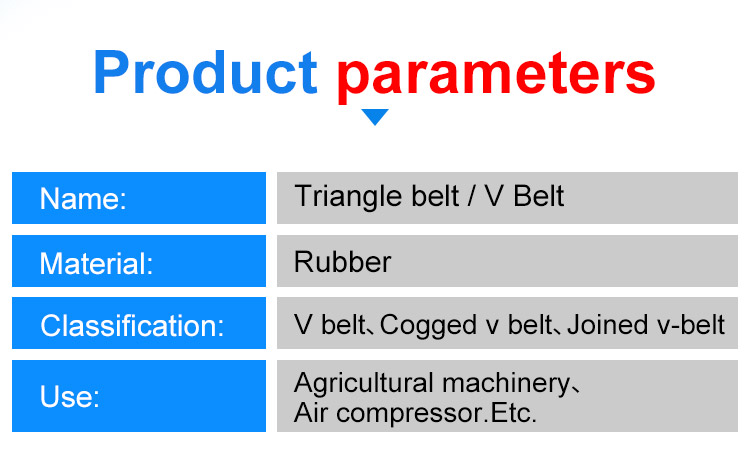 Product parameters

| Name: | Triangle belt / V Belt |
|---|---|
| Material: | Rubber |
| Classification: | V belt、Cogged v belt、Joined v-belt |
| Use: | Agricultural machinery、 Air compressor.Etc. |